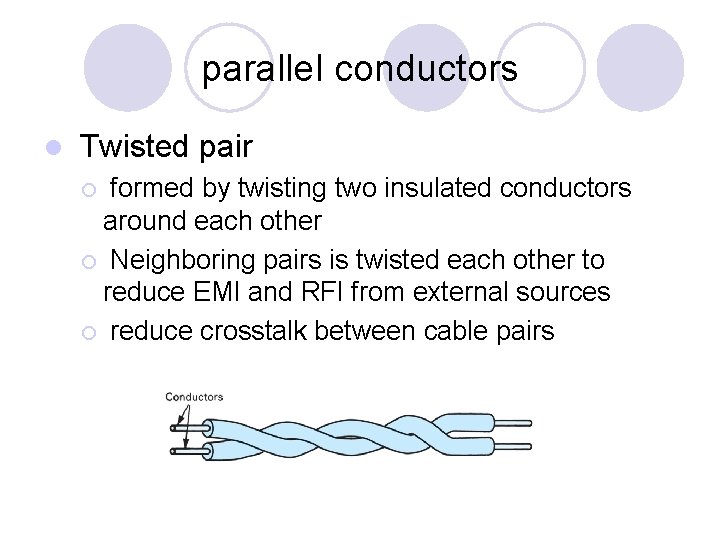 parallel conductors

Twisted pair

formed by twisting two insulated conductors around each other

Neighboring pairs is twisted each other to reduce EMI and RFI from external sources

reduce crosstalk between cable pairs

Conductors